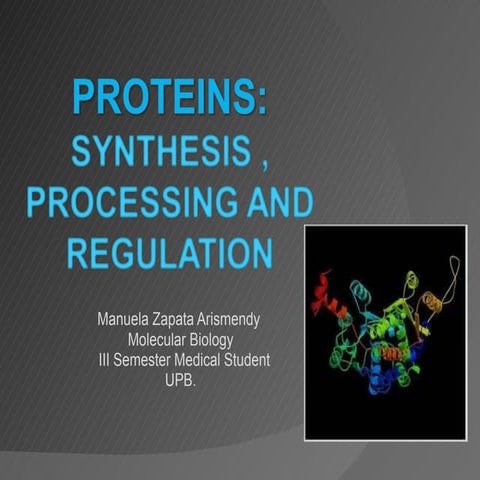 PROTEINS: SYNTHESIS , PROCESSING AND REGULATION

Manuela Zapata Arismendy
Molecular Biology
III Semester Medical Student
UPB.